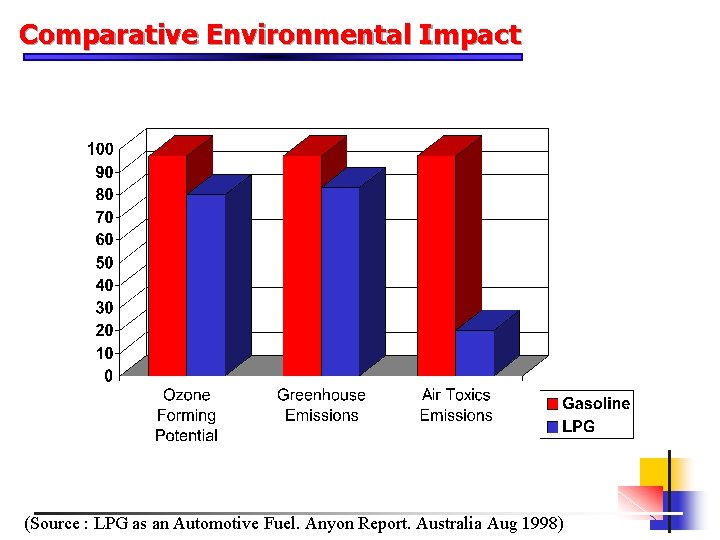 Comparative Environmental Impact

100
90
80
70
60
50
40
30
20
10
0

Ozone Forming Potential

Greenhouse Emissions

Air Toxics Emissions

Gasoline
LPG

(Source : LPG as an Automotive Fuel. Anyon Report. Australia Aug 1998)